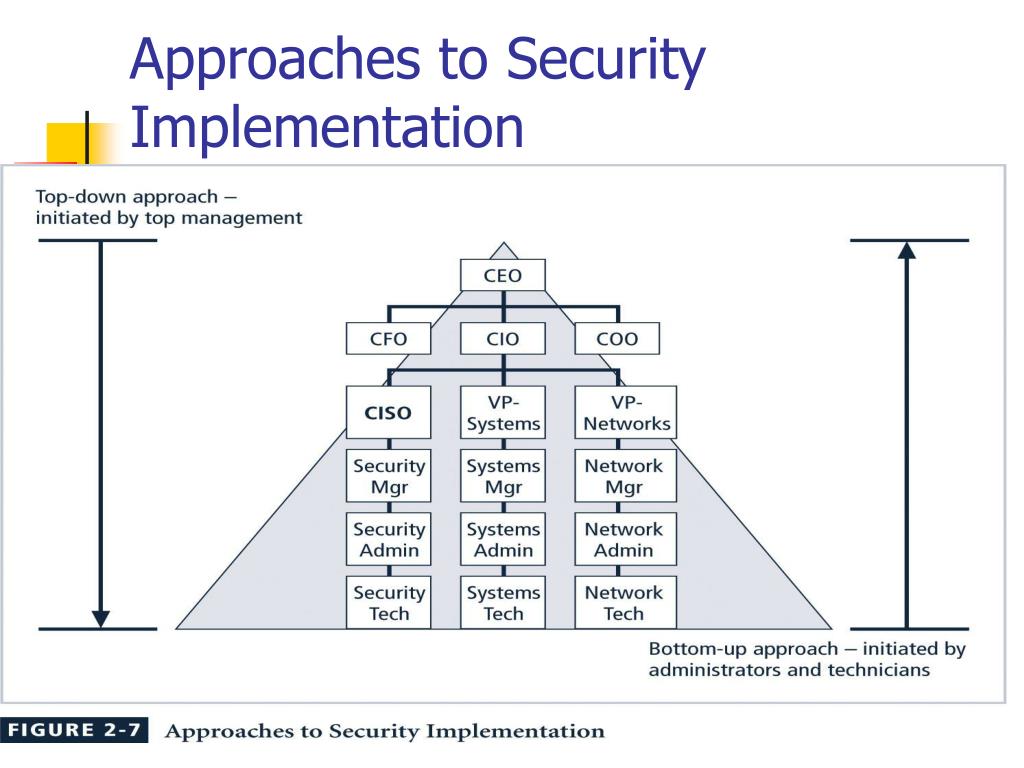 Approaches to Security Implementation

Top-down approach — initiated by top management

CEO

CFO

CIO

COO

CISO

VP-Systems

VP-Networks

Security Mgr

Systems Mgr

Network Mgr

Security Admin

Systems Admin

Network Admin

Security Tech

Systems Tech

Network Tech

Bottom-up approach — initiated by administrators and technicians

FIGURE 2-7 Approaches to Security Implementation